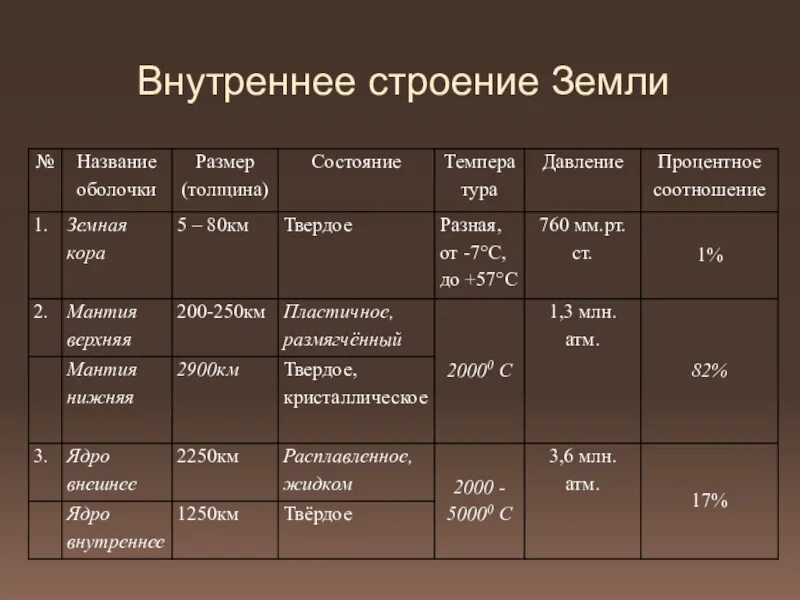 Внутреннее строение Земли

| № | Название оболочки | Размер (толщина) | Состояние | Темпера тура | Давление | Процентное соотношение |
|---|---|---|---|---|---|---|
| 1. | Земная кора | 5 – 80км | Твердое | Разная, от -7°С, до +57°С | 760 мм.рт. ст. | 1% |
| 2. | Мантия верхняя | 200-250км | Пластичное, размягчённый | $2000^0$ С | 1,3 млн. атм. | 82% |
| | Мантия нижняя | 2900км | Твердое, кристаллическое | | | |
| 3. | Ядро внешнее | 2250км | Расплавленное, жидком | 2000 - $5000^0$ С | 3,6 млн. атм. | 17% |
| | Ядро внутреннее | 1250км | Твёрдое | | | |